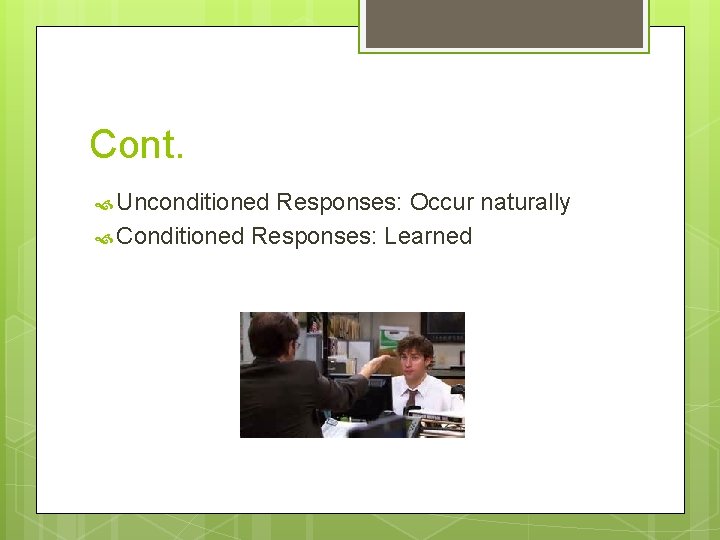 Cont.

Unconditioned Responses: Occur naturally

Conditioned Responses: Learned